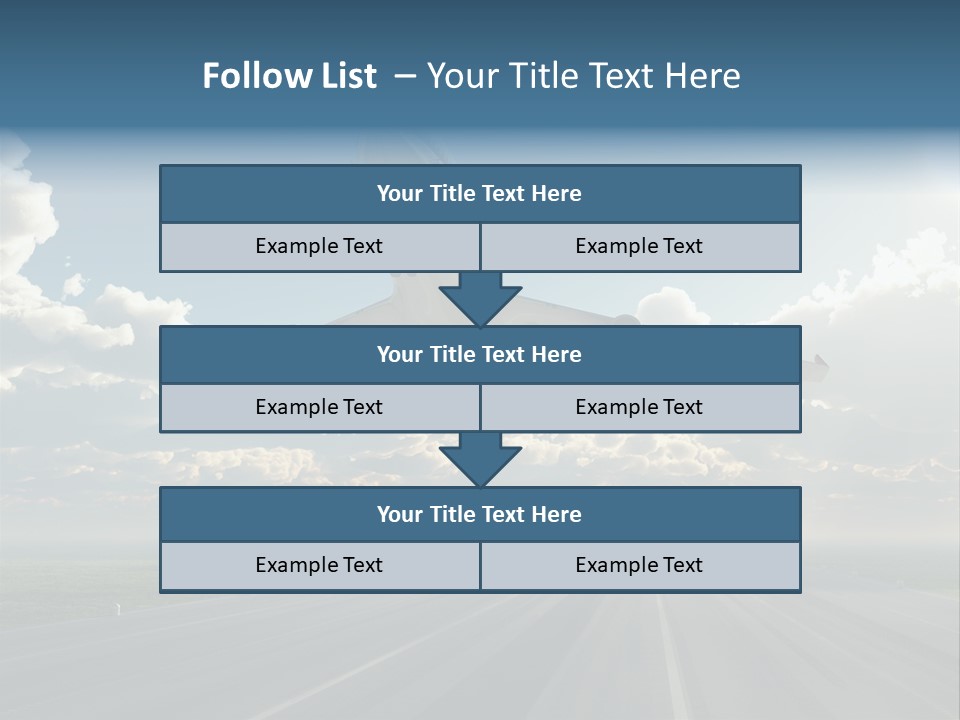 Follow List – Your Title Text Here

Your Title Text Here

Example Text

Example Text

Your Title Text Here

Example Text

Example Text

Your Title Text Here

Example Text

Example Text